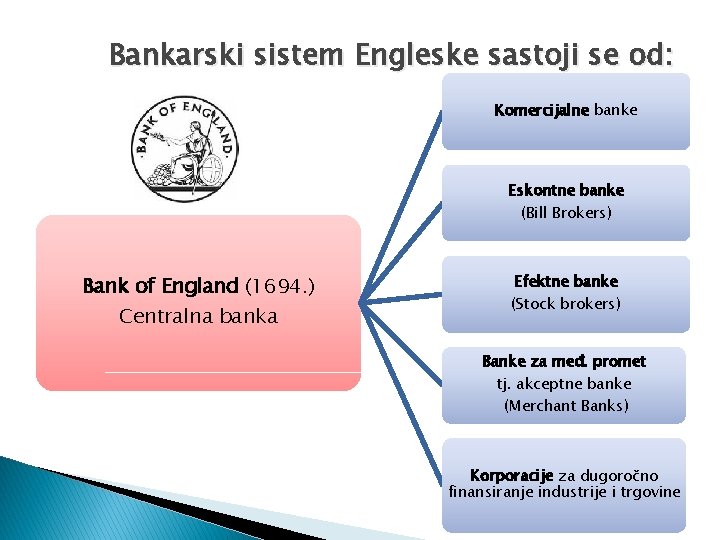 Bankarski sistem Engleske sastoji se od:

BANK OF ENGLAND

Bank of England (1694.)
Centralna banka

Komercijalne banke

Eskontne banke
(Bill Brokers)

Efektne banke
(Stock brokers)

Banke za međ. promet
tj. akceptne banke
(Merchant Banks)

Korporacije za dugoročno finansiranje industrije i trgovine